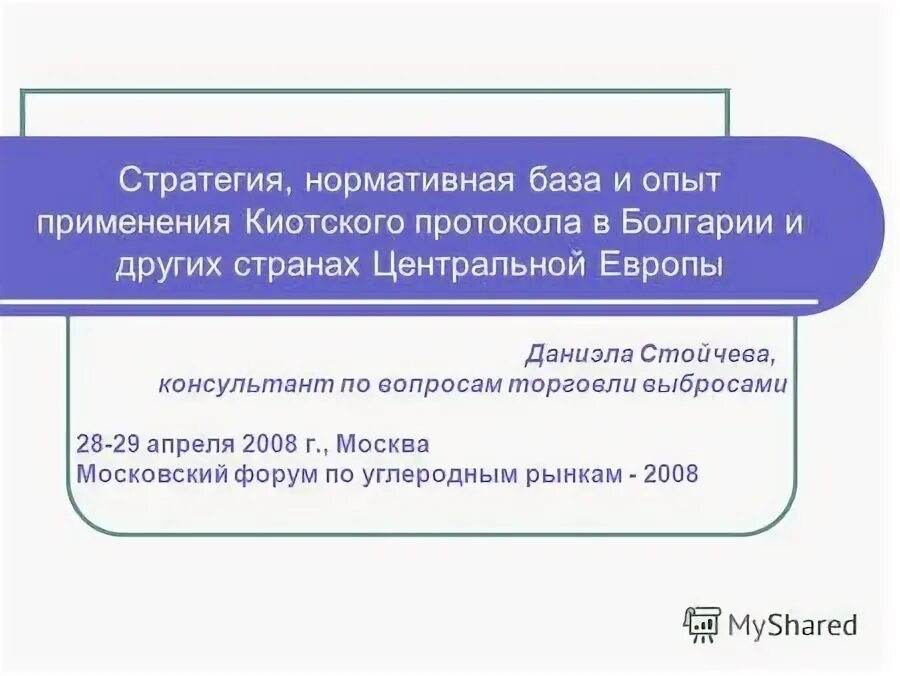 Стратегия, нормативная база и опыт применения Киотского протокола в Болгарии и других странах Центральной Европы

Даниэла Стойчева,
консультант по вопросам торговли выбросами

28-29 апреля 2008 г., Москва
Московский форум по углеродным рынкам - 2008

MyShared